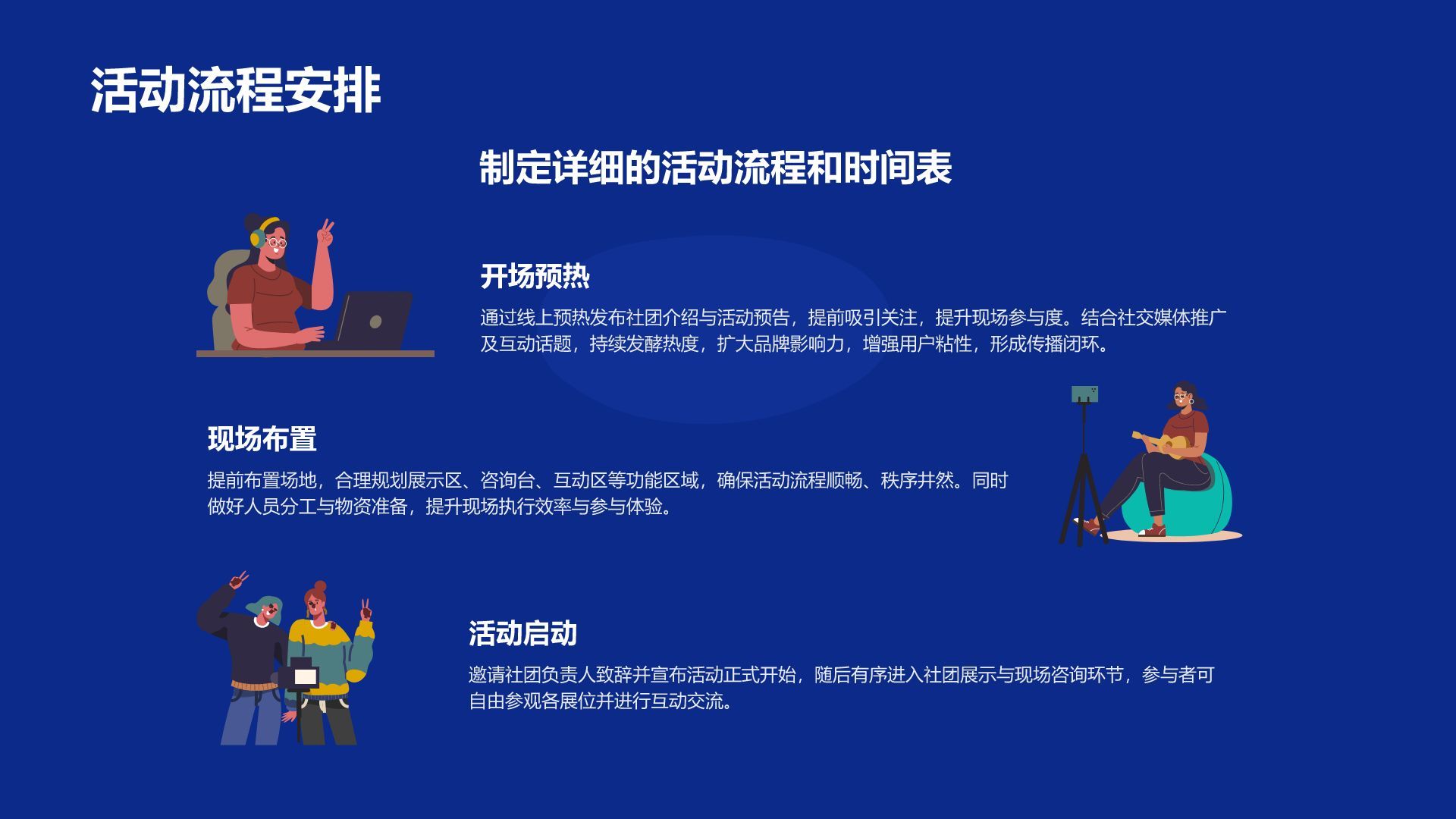 活动流程安排

制定详细的活动流程和时间表

开场预热

通过线上预热发布社团介绍与活动预告，提前吸引关注，提升现场参与度。结合社交媒体推广及互动话题，持续发酵热度，扩大品牌影响力，增强用户粘性，形成传播闭环。

现场布置

提前布置场地，合理规划展示区、咨询台、互动区等功能区域，确保活动流程顺畅、秩序井然。同时做好人员分工与物资准备，提升现场执行效率与参与体验。

活动启动

邀请社团负责人致辞并宣布活动正式开始，随后有序进入社团展示与现场咨询环节，参与者可自由参观各展位并进行互动交流。